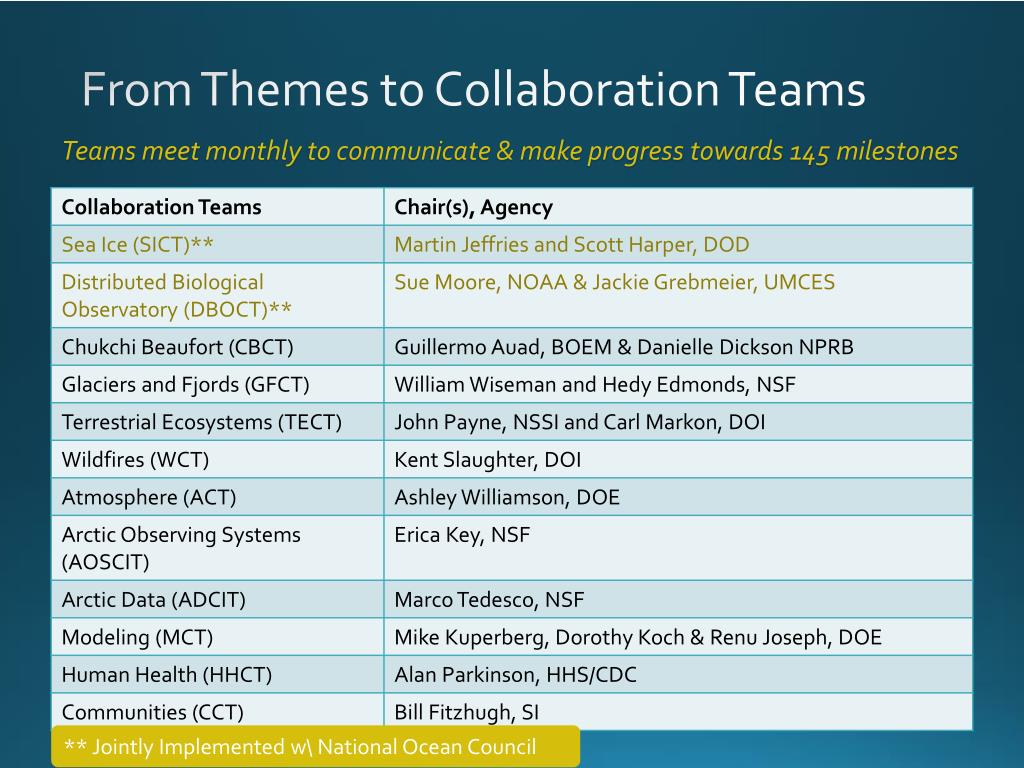 From Themes to Collaboration Teams

Teams meet monthly to communicate & make progress towards 145 milestones

| Collaboration Teams | Chair(s), Agency |
|---|---|
| Sea Ice (SICT)** | Martin Jeffries and Scott Harper, DOD |
| Distributed Biological Observatory (DBOCT)** | Sue Moore, NOAA & Jackie Grebmeier, UMCES |
| Chukchi Beaufort (CBCT) | Guillermo Auad, BOEM & Danielle Dickson NPRB |
| Glaciers and Fjords (GFCT) | William Wiseman and Hedy Edmonds, NSF |
| Terrestrial Ecosystems (TECT) | John Payne, NSSI and Carl Markon, DOI |
| Wildfires (WCT) | Kent Slaughter, DOI |
| Atmosphere (ACT) | Ashley Williamson, DOE |
| Arctic Observing Systems (AOSCIT) | Erica Key, NSF |
| Arctic Data (ADCIT) | Marco Tedesco, NSF |
| Modeling (MCT) | Mike Kuperberg, Dorothy Koch & Renu Joseph, DOE |
| Human Health (HHCT) | Alan Parkinson, HHS/CDC |
| Communities (CCT) | Bill Fitzhugh, SI |

** Jointly Implemented w\ National Ocean Council